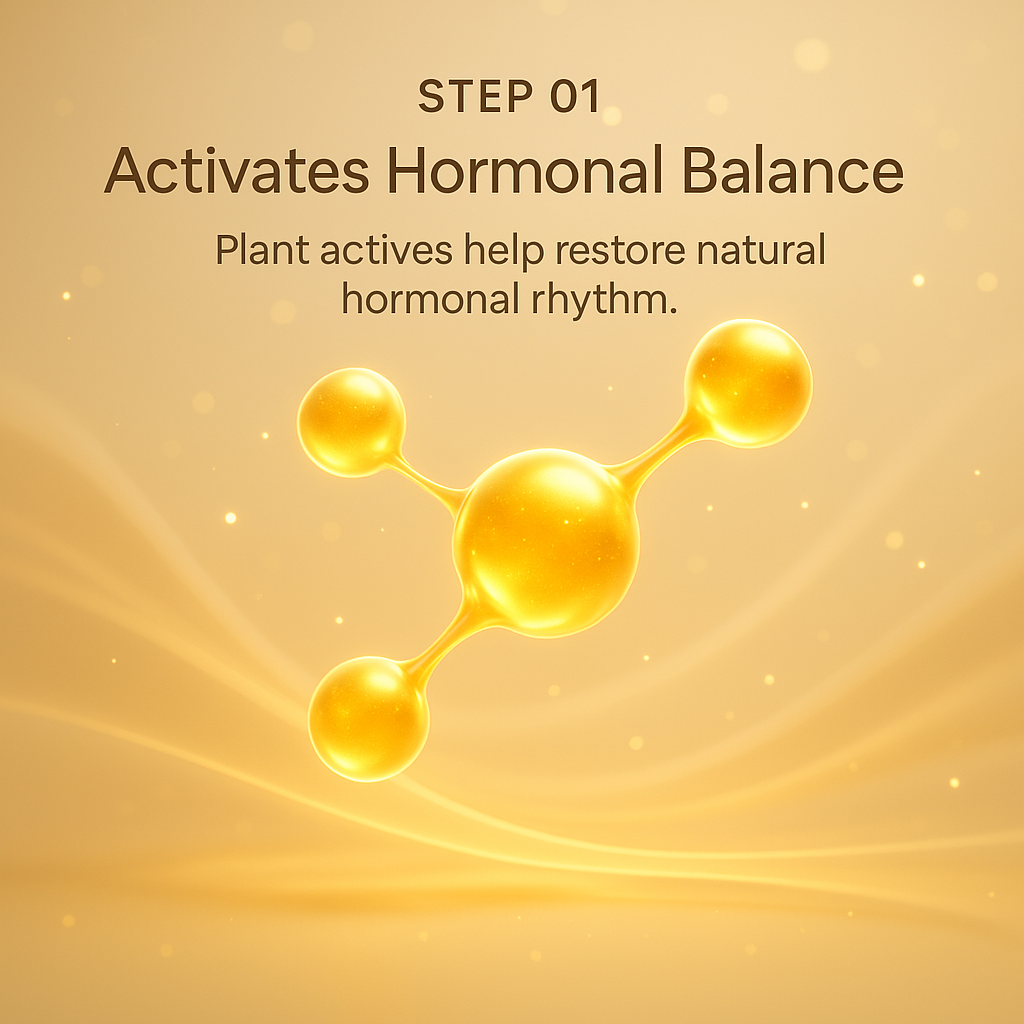 STEP 01

Activates Hormonal Balance

Plant actives help restore natural hormonal rhythm.